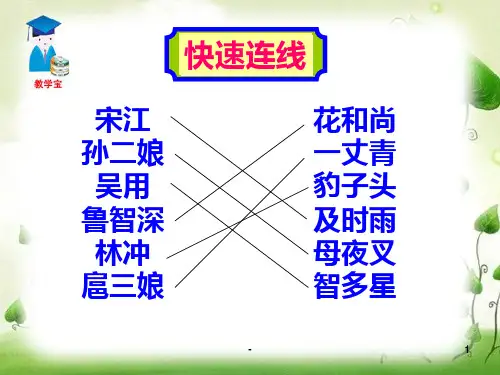 教学宝

快速连线

宋江
孙二娘
吴用
鲁智深
林冲
扈三娘

花和尚
一丈青
豹子头
及时雨
母夜叉
智多星

-

1